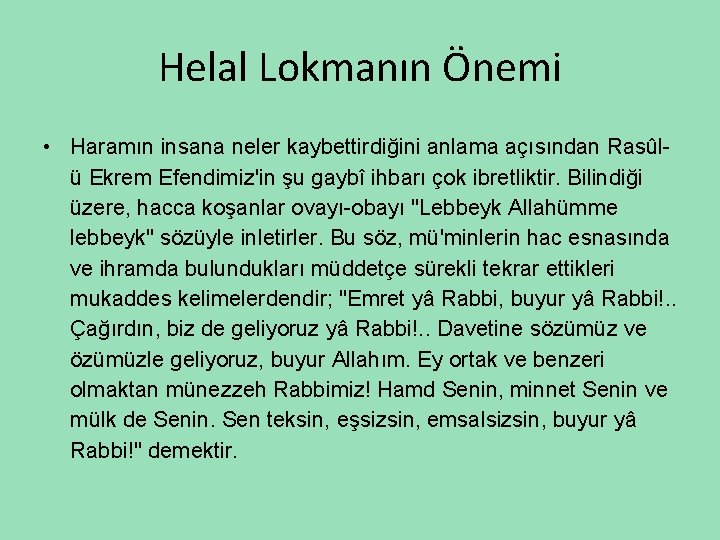 Helal Lokmanın Önemi

• Haramın insana neler kaybettirdiğini anlama açısından Rasûl-ü Ekrem Efendimiz'in şu gaybî ihbarı çok ibretliktir. Bilindiği üzere, hacca koşanlar ovayı-obayı "Lebbeyk Allahümme lebbeyk" sözüyle inletirler. Bu söz, mü'minlerin hac esnasında ve ihramda bulundukları müddetçe sürekli tekrar ettikleri mukaddes kelimelerdendir; "Emret yâ Rabbi, buyur yâ Rabbi!.. Çağırdın, biz de geliyoruz yâ Rabbi!.. Davetine sözümüz ve özümüzle geliyoruz, buyur Allahım. Ey ortak ve benzeri olmaktan münezzeh Rabbimiz! Hamd Senin, minnet Senin ve mülk de Senin. Sen teksin, eşsizsin, emsalsizsin, buyur yâ Rabbi!" demektir.